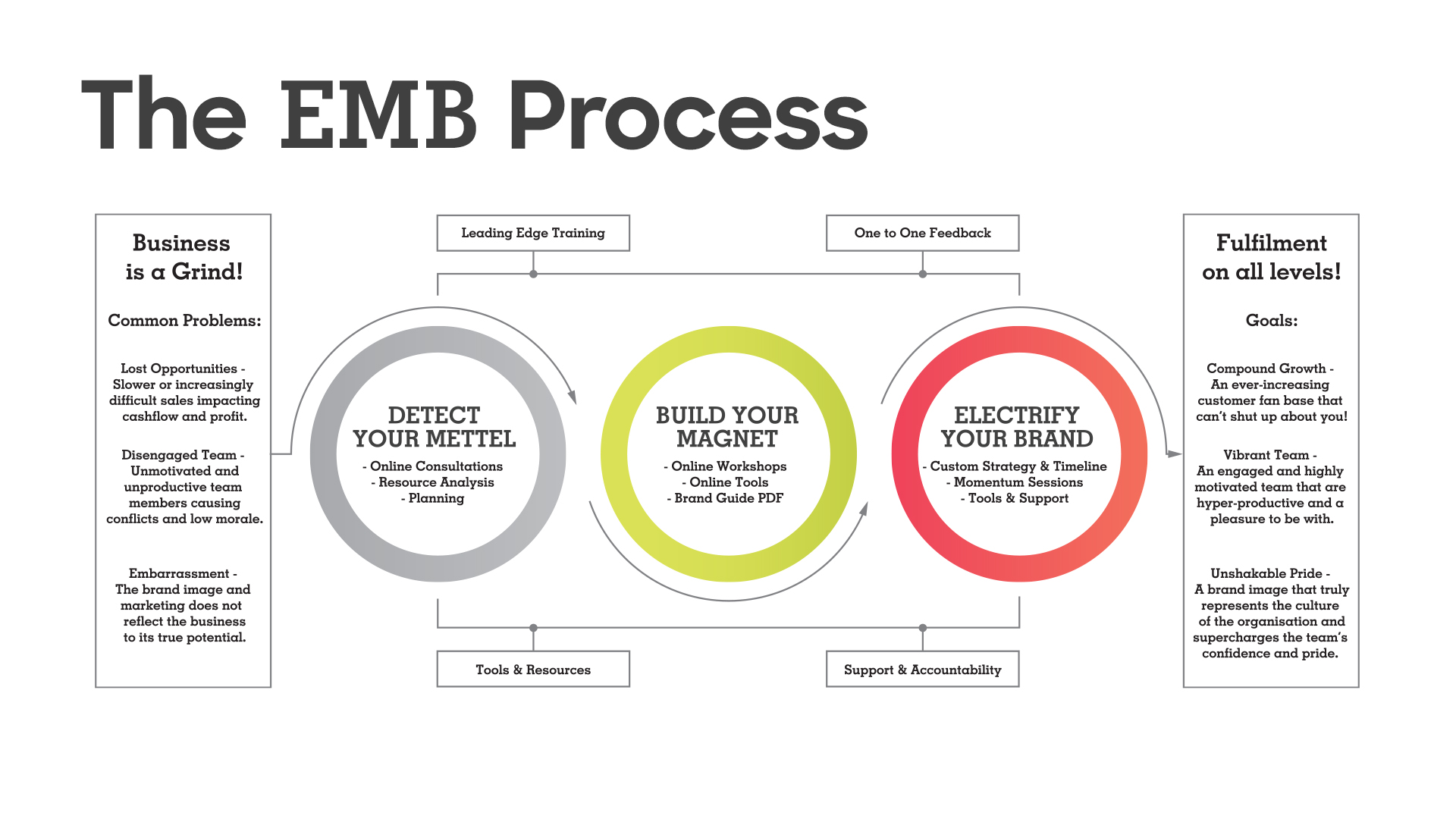 The EMB Process

Business is a Grind!

Common Problems:

Lost Opportunities - Slower or increasingly difficult sales impacting cashflow and profit.

Disengaged Team - Unmotivated and unproductive team members causing conflicts and low morale.

Embarrassment - The brand image and marketing does not reflect the business to its true potential.

Leading Edge Training

One to One Feedback

DETECT YOUR METTEL
- Online Consultations
- Resource Analysis
- Planning

BUILD YOUR MAGNET
- Online Workshops
- Online Tools
- Brand Guide PDF

ELECTRIFY YOUR BRAND
- Custom Strategy & Timeline
- Momentum Sessions
- Tools & Support

Tools & Resources

Support & Accountability

Fulfilment on all levels!

Goals:

Compound Growth - An ever-increasing customer fan base that can't shut up about you!

Vibrant Team - An engaged and highly motivated team that are hyper-productive and a pleasure to be with.

Unshakable Pride - A brand image that truly represents the culture of the organisation and supercharges the team's confidence and pride.